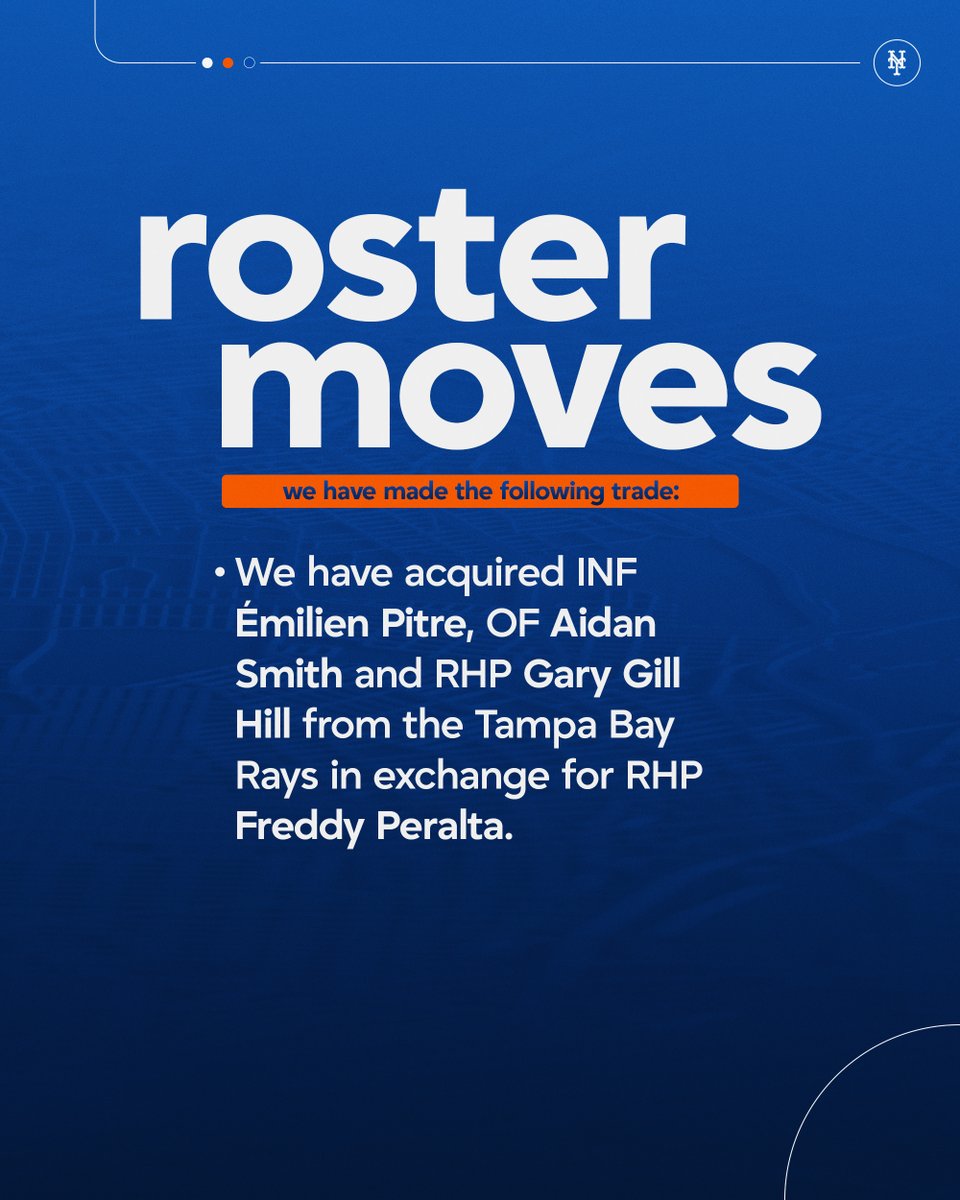 NY

roster moves

we have made the following trade:

• We have acquired INF Émilien Pitre, OF Aidan Smith and RHP Gary Gill Hill from the Tampa Bay Rays in exchange for RHP Freddy Peralta.